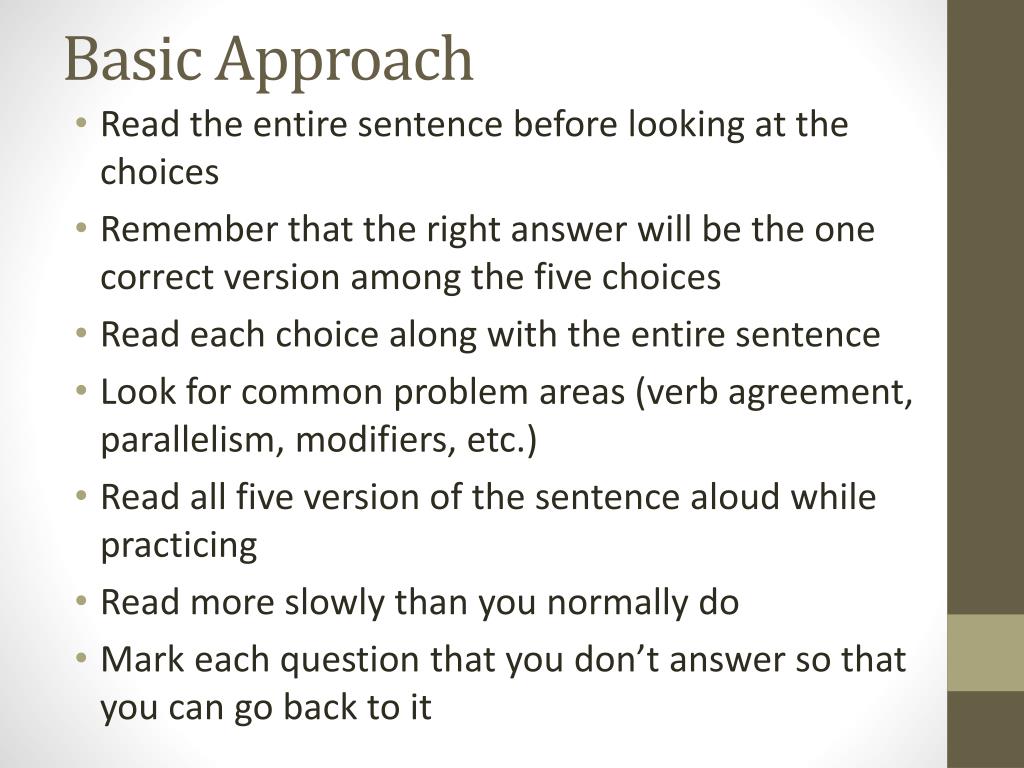 Basic Approach

• Read the entire sentence before looking at the choices
• Remember that the right answer will be the one correct version among the five choices
• Read each choice along with the entire sentence
• Look for common problem areas (verb agreement, parallelism, modifiers, etc.)
• Read all five version of the sentence aloud while practicing
• Read more slowly than you normally do
• Mark each question that you don’t answer so that you can go back to it